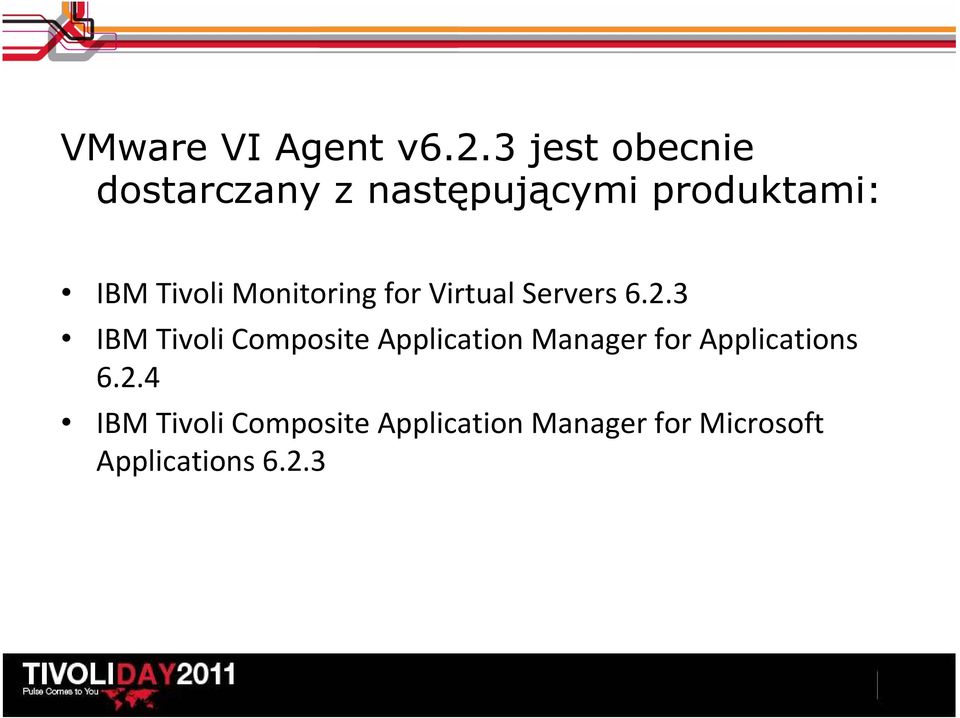 VMware VI Agent v6.2.3 jest obecnie dostarczany z następującymi produktami:

• IBM Tivoli Monitoring for Virtual Servers 6.2.3
• IBM Tivoli Composite Application Manager for Applications 6.2.4
• IBM Tivoli Composite Application Manager for Microsoft Applications 6.2.3

TIVOLIDAY2011
Pulse Comes to You